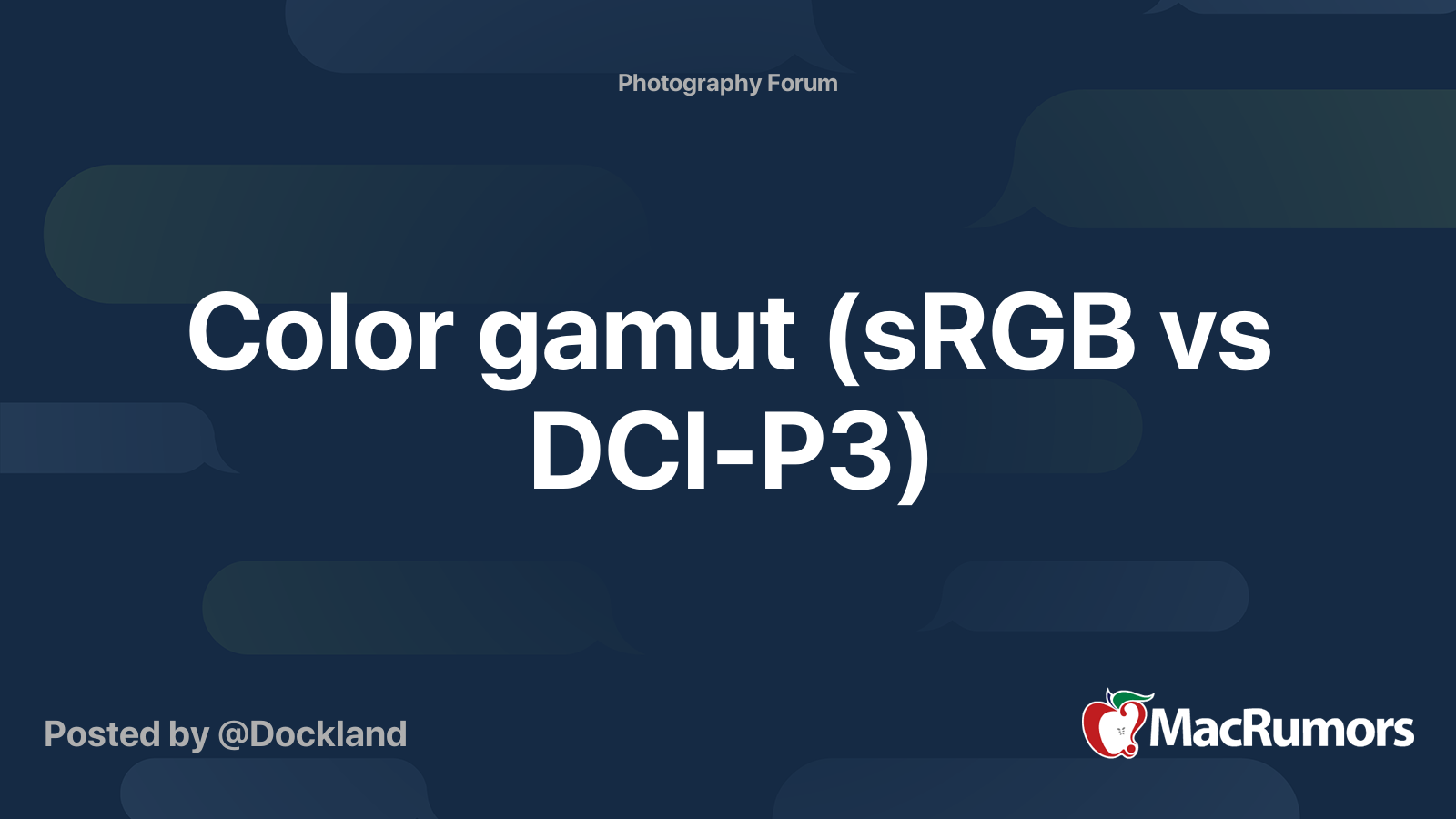 Photography Forum

Color gamut (sRGB vs DCI-P3)

Posted by @Dockland

MacRumors